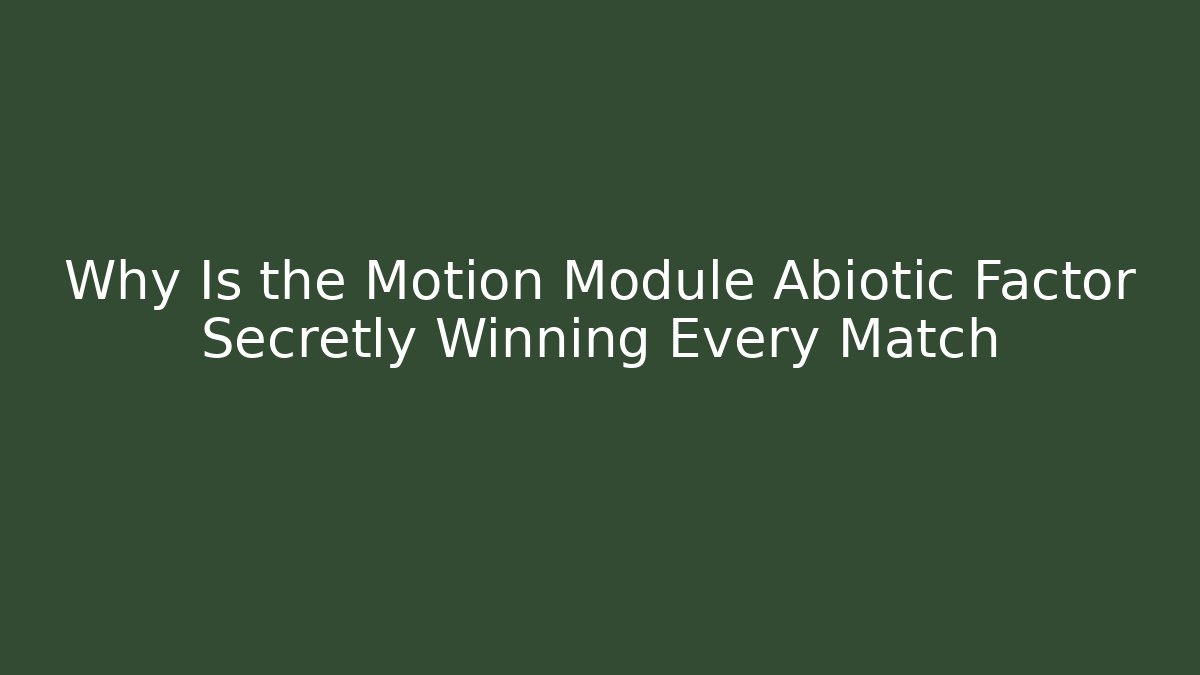 Why Is the Motion Module Abiotic Factor Secretly Winning Every Match